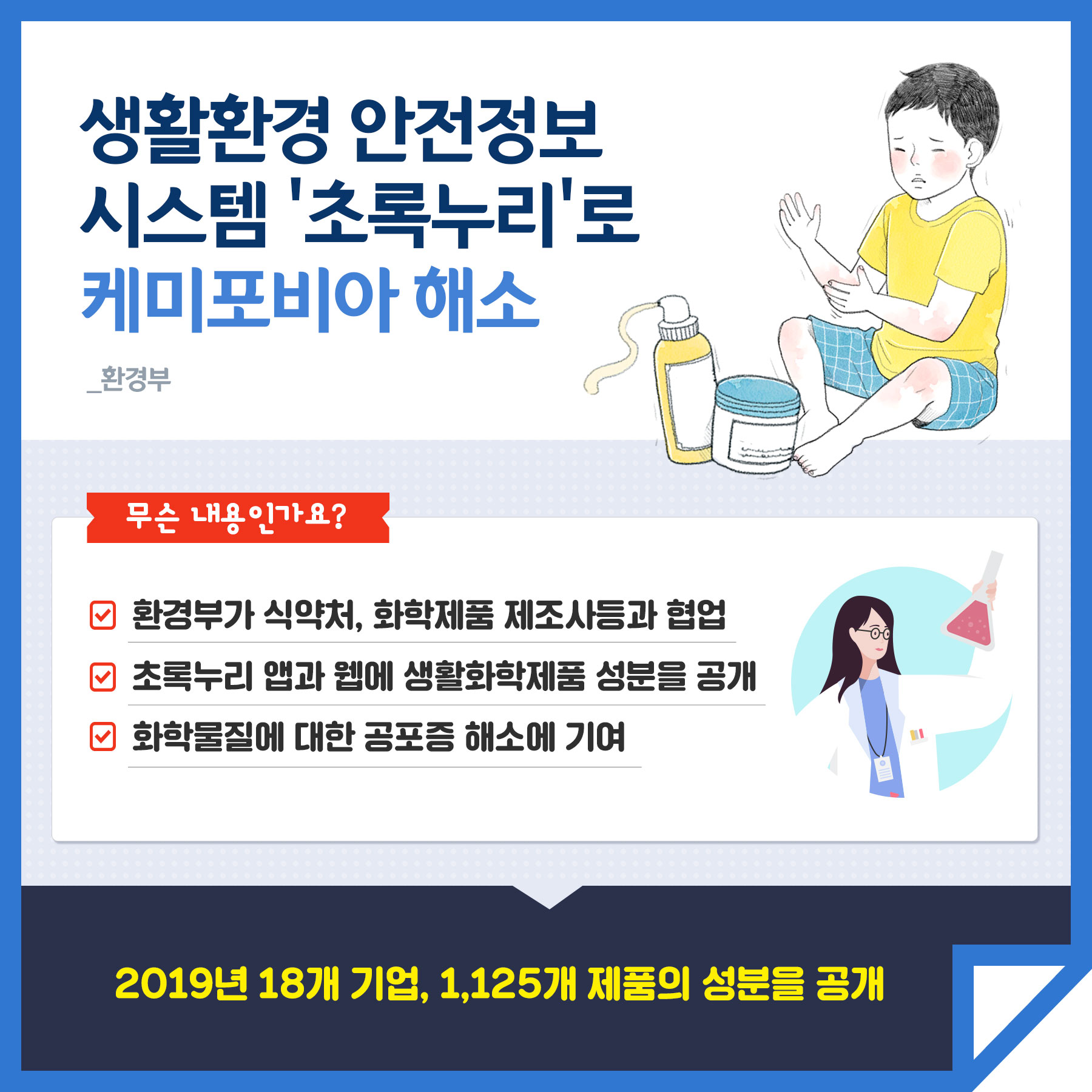 생활환경 안전정보 시스템 '초록누리'로 케미포비아 해소

_환경부

무슨 내용인가요?

환경부가 식약처, 화학제품 제조사등과 협업

초록누리 앱과 웹에 생활화학제품 성분을 공개

화학물질에 대한 공포증 해소에 기여

2019년 18개 기업, 1,125개 제품의 성분을 공개